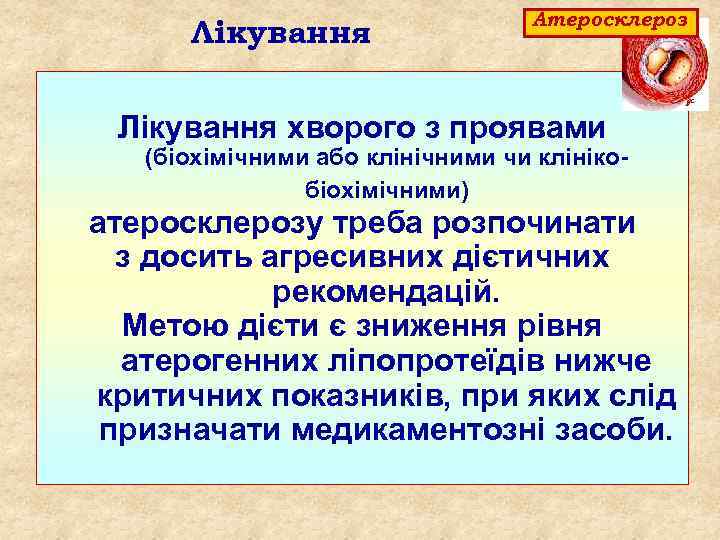 Лікування

Атеросклероз

Лікування хворого з проявами (біохімічними або клінічними чи клініко-біохімічними) атеросклерозу треба розпочинати з досить агресивних дієтичних рекомендацій.

Метою дієти є зниження рівня атерогенних ліпопротеїдів нижче критичних показників, при яких слід призначати медикаментозні засоби.